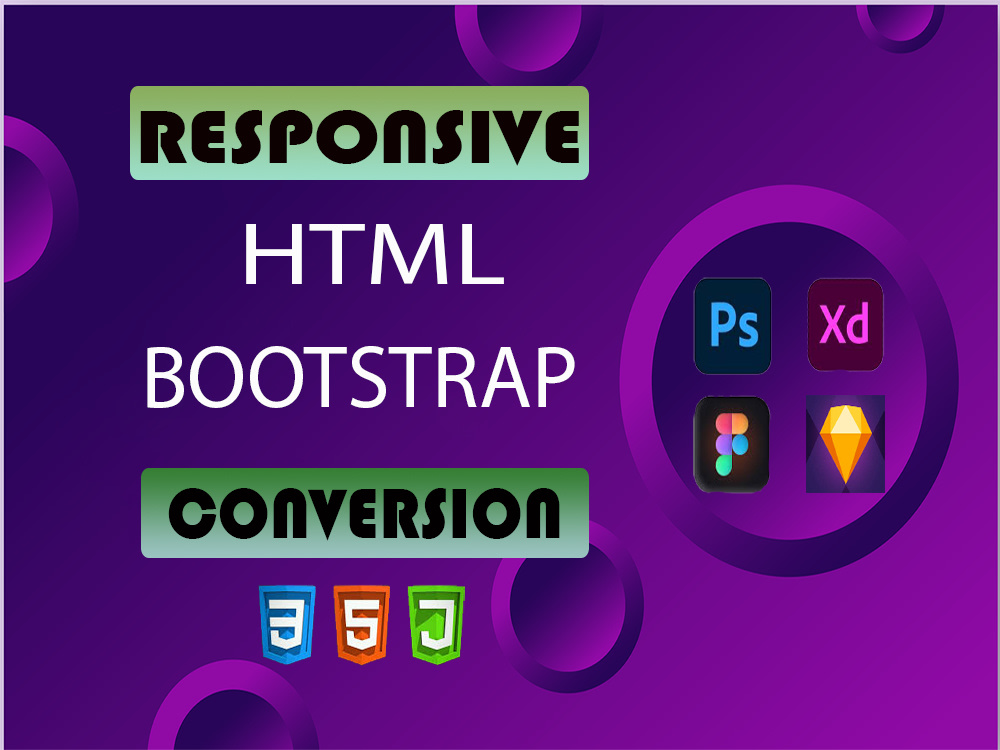 RESPONSIVE
HTML
BOOTSTRAP
CONVERSION

Ps
Xd

3 5 J